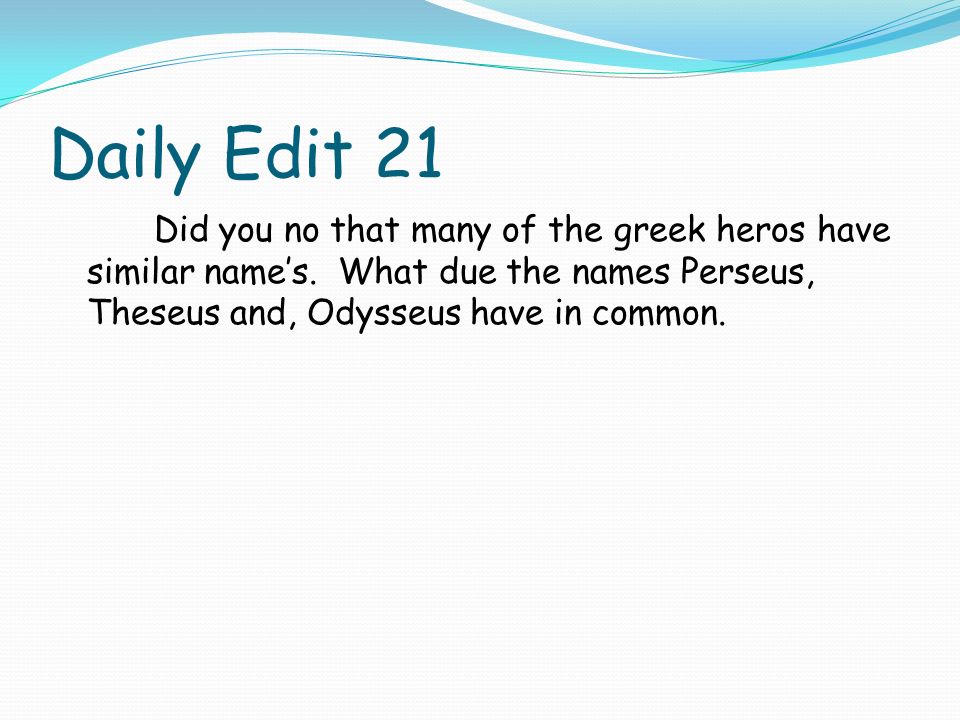 Daily Edit 21

Did you no that many of the greek heros have similar name’s. What due the names Perseus, Theseus and, Odysseus have in common.